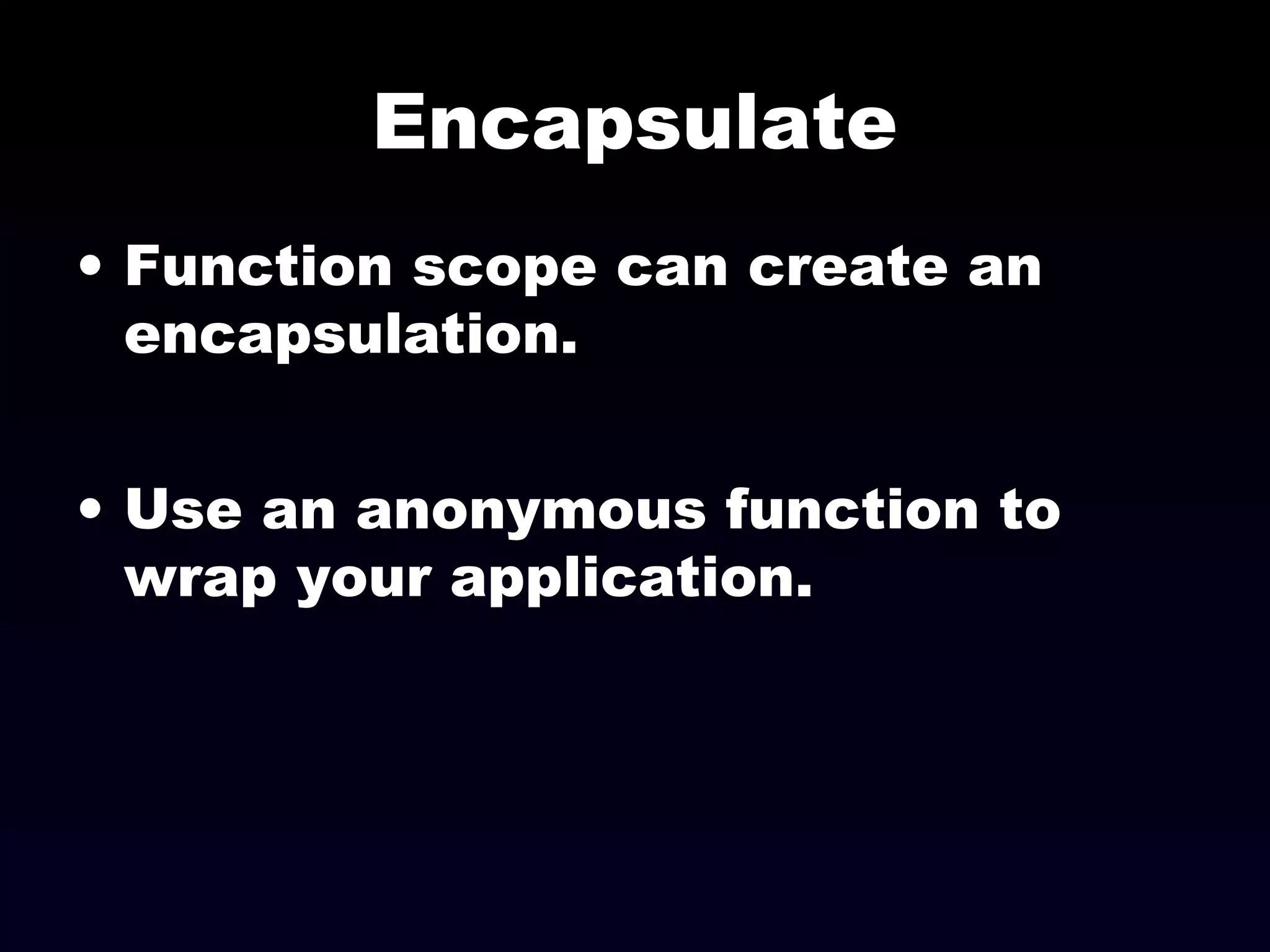 Encapsulate

• Function scope can create an encapsulation.

• Use an anonymous function to wrap your application.